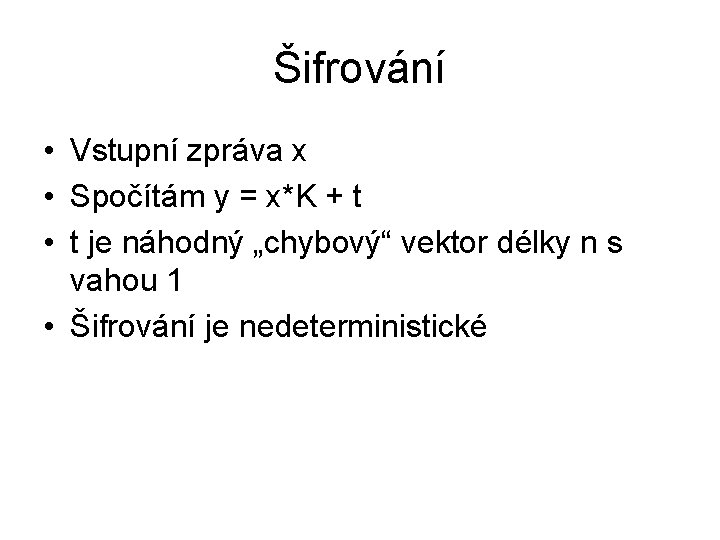 Šifrování

• Vstupní zpráva x
• Spočítám y = x*K + t
• t je náhodný „chybový“ vektor délky n s vahou 1
• Šifrování je nedeterministické